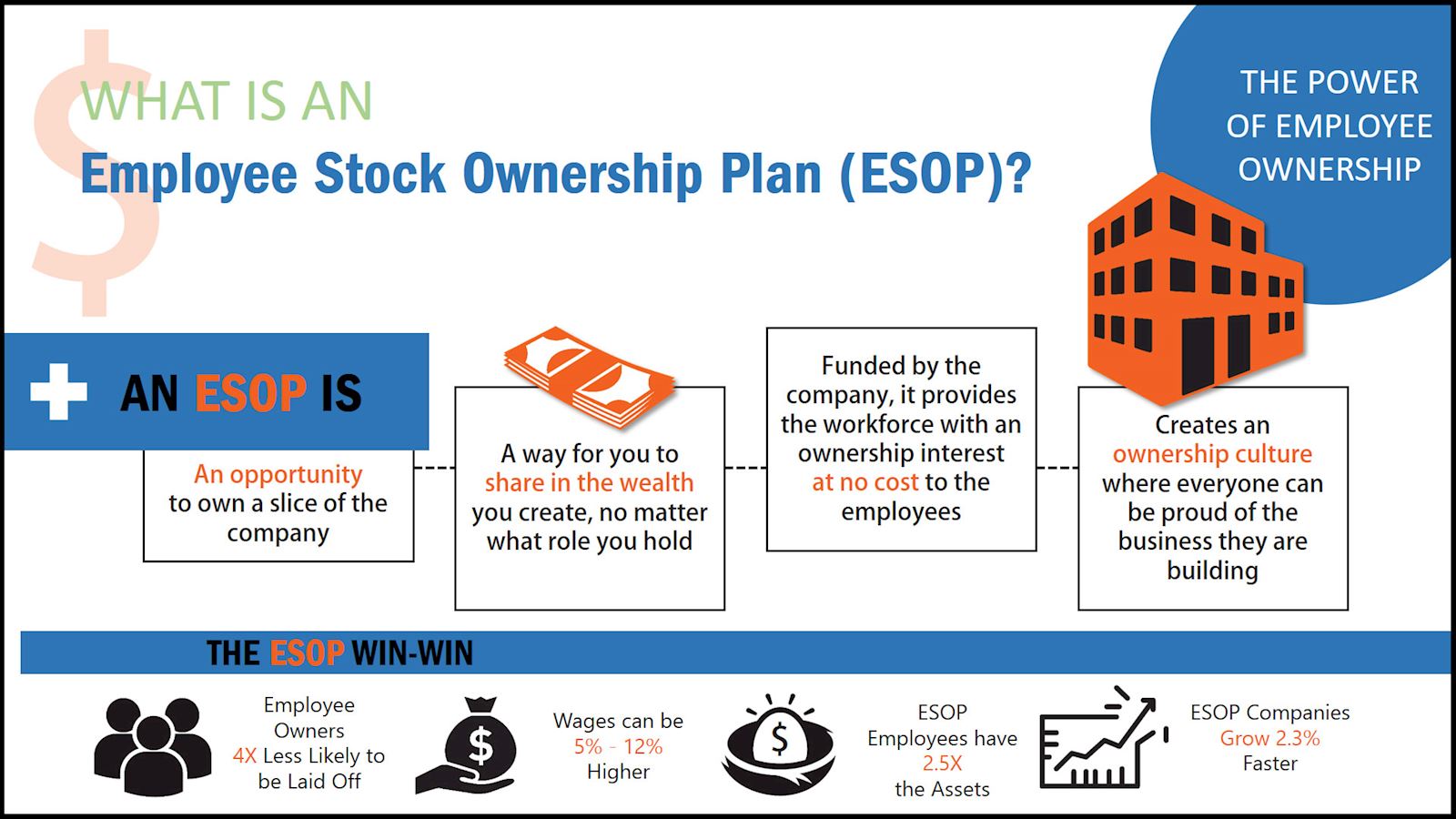 WHAT IS AN
Employee Stock Ownership Plan (ESOP)?

THE POWER OF EMPLOYEE OWNERSHIP

AN ESOP IS

An opportunity to own a slice of the company

A way for you to share in the wealth you create, no matter what role you hold

Funded by the company, it provides the workforce with an ownership interest at no cost to the employees

Creates an ownership culture where everyone can be proud of the business they are building

THE ESOP WIN-WIN

Employee Owners 4X Less Likely to be Laid Off

Wages can be 5% - 12% Higher

ESOP Employees have 2.5X the Assets

ESOP Companies Grow 2.3% Faster